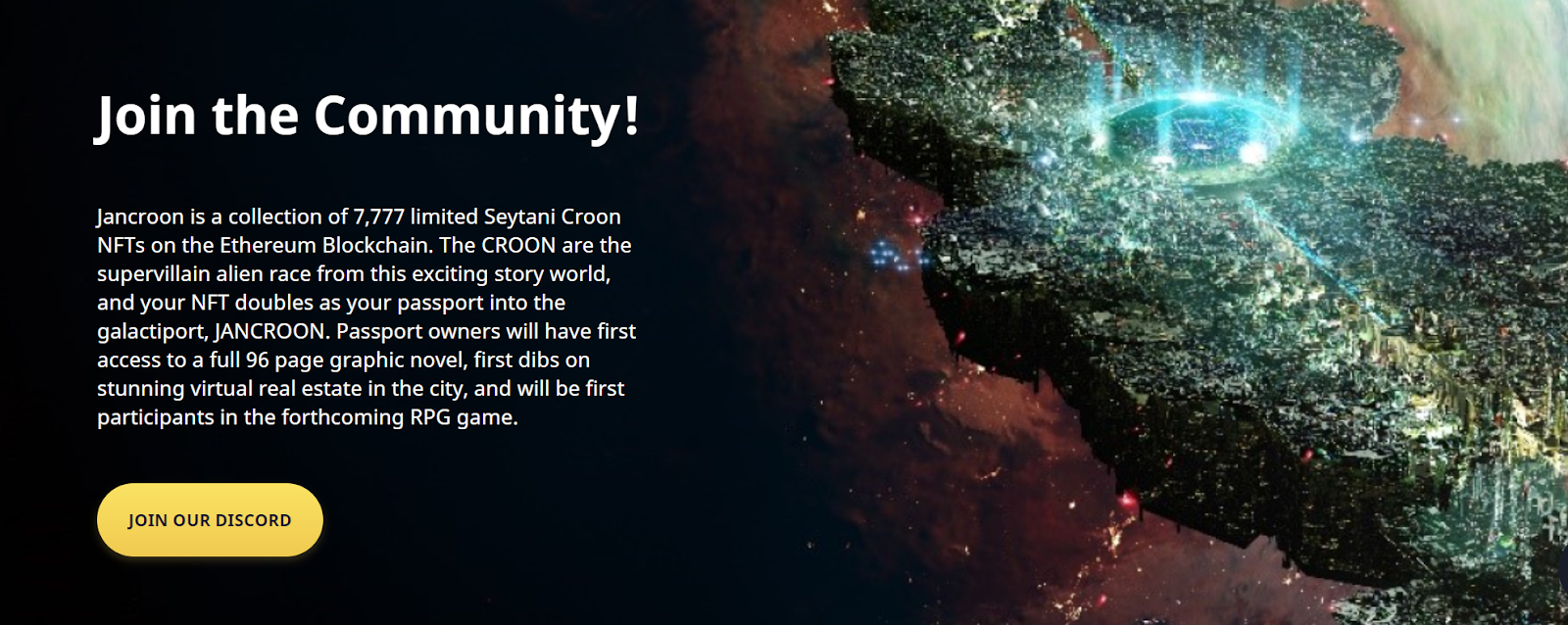 Join the Community!

Jancroon is a collection of 7,777 limited Seytani Croon NFTs on the Ethereum Blockchain. The CROON are the supervillain alien race from this exciting story world, and your NFT doubles as your passport into the galactiport, JANCROON. Passport owners will have first access to a full 96 page graphic novel, first dibs on stunning virtual real estate in the city, and will be first participants in the forthcoming RPG game.

JOIN OUR DISCORD